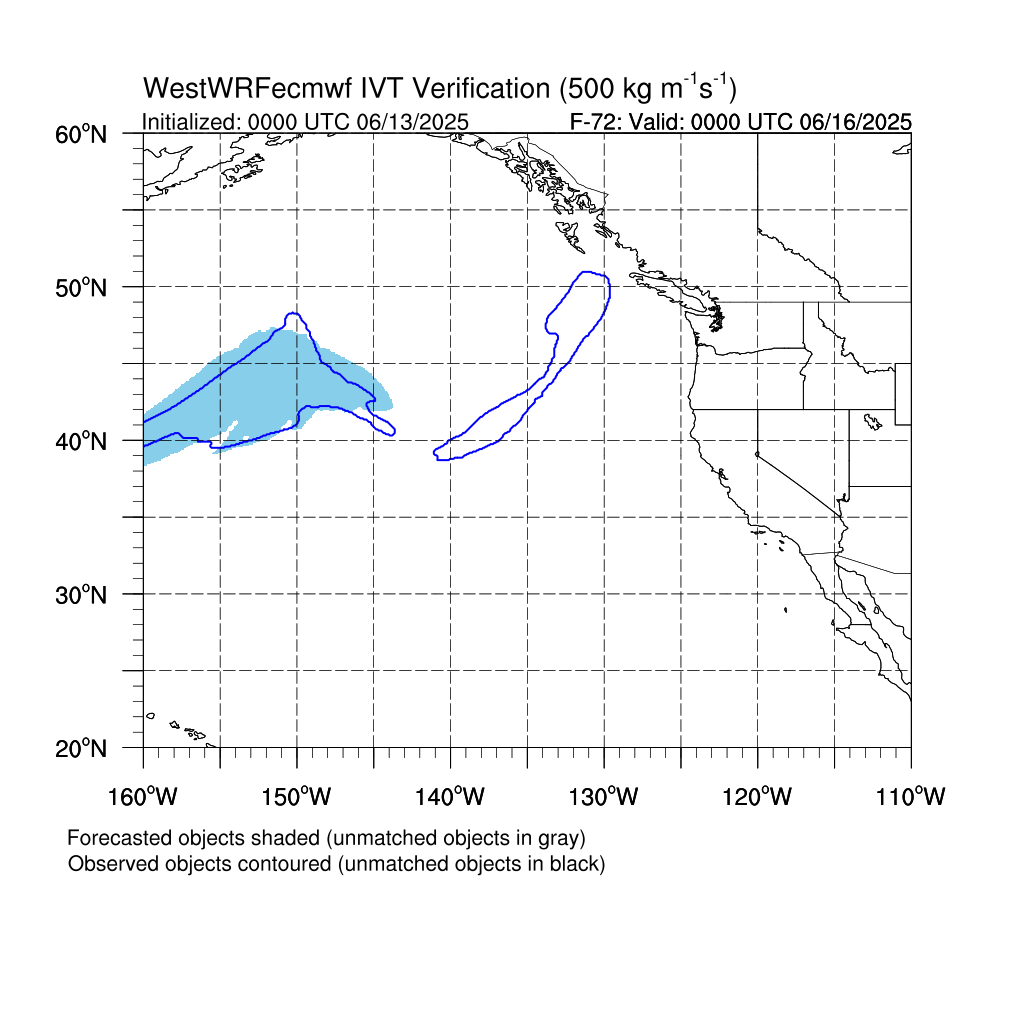 WestWRFecmwf IVT Verification (500 kg $m^{-1}s^{-1}$)

Initialized: 0000 UTC 06/13/2025

F-72: Valid: 0000 UTC 06/16/2025

60°N

50°N

40°N

30°N

20°N

160°W 150°W 140°W 130°W 120°W 110°W

Forecasted objects shaded (unmatched objects in gray)

Observed objects contoured (unmatched objects in black)